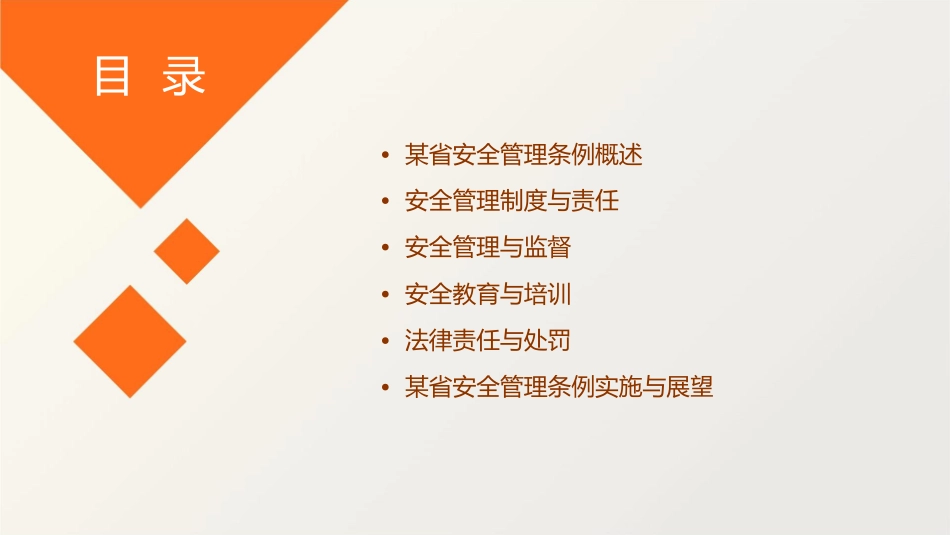 目 录

• 某省安全管理条例概述
• 安全管理制度与责任
• 安全管理与监督
• 安全教育与培训
• 法律责任与处罚
• 某省安全管理条例实施与展望